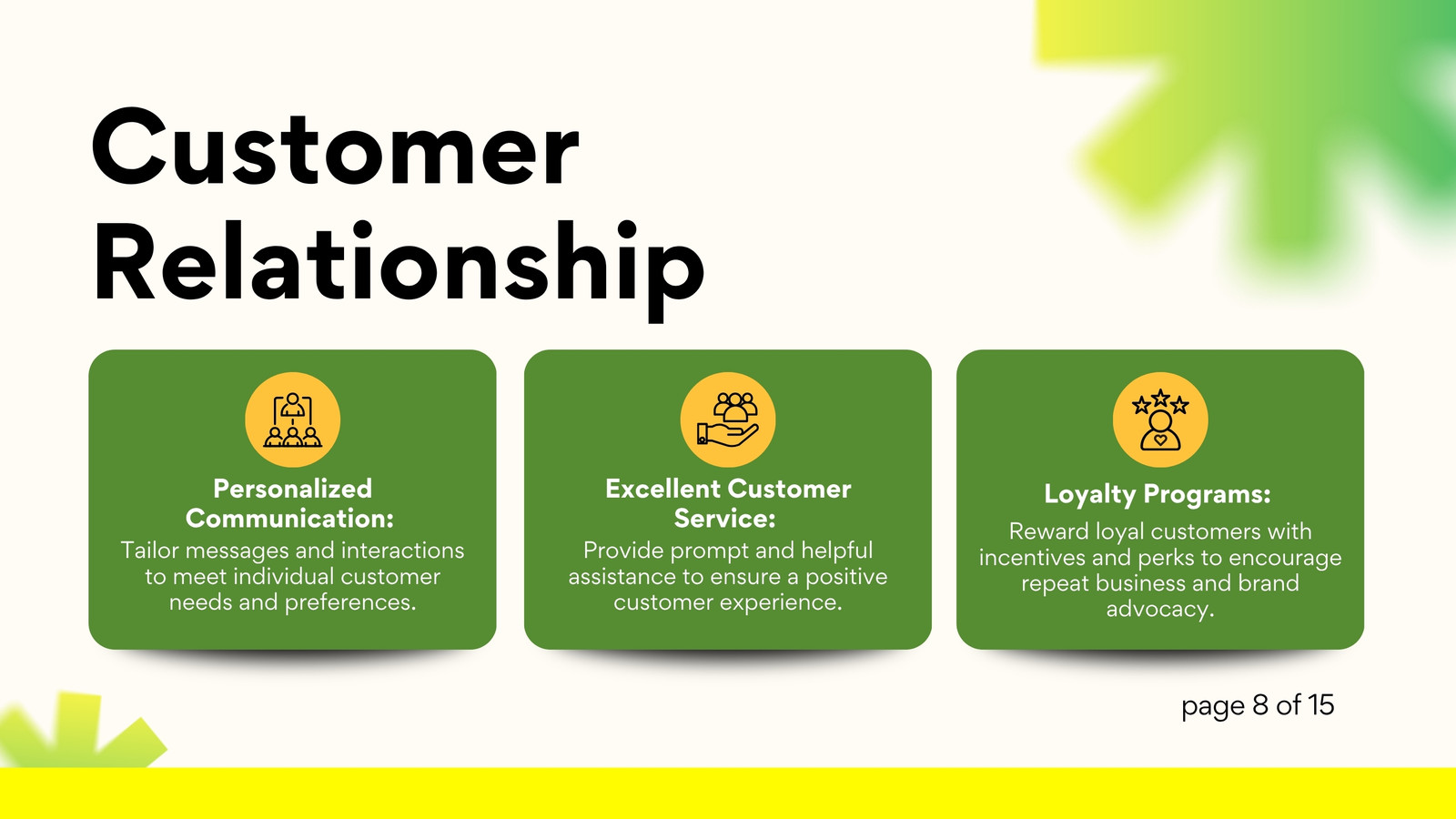 Customer Relationship

Personalized Communication:
Tailor messages and interactions to meet individual customer needs and preferences.

Excellent Customer Service:
Provide prompt and helpful assistance to ensure a positive customer experience.

Loyalty Programs:
Reward loyal customers with incentives and perks to encourage repeat business and brand advocacy.

page 8 of 15